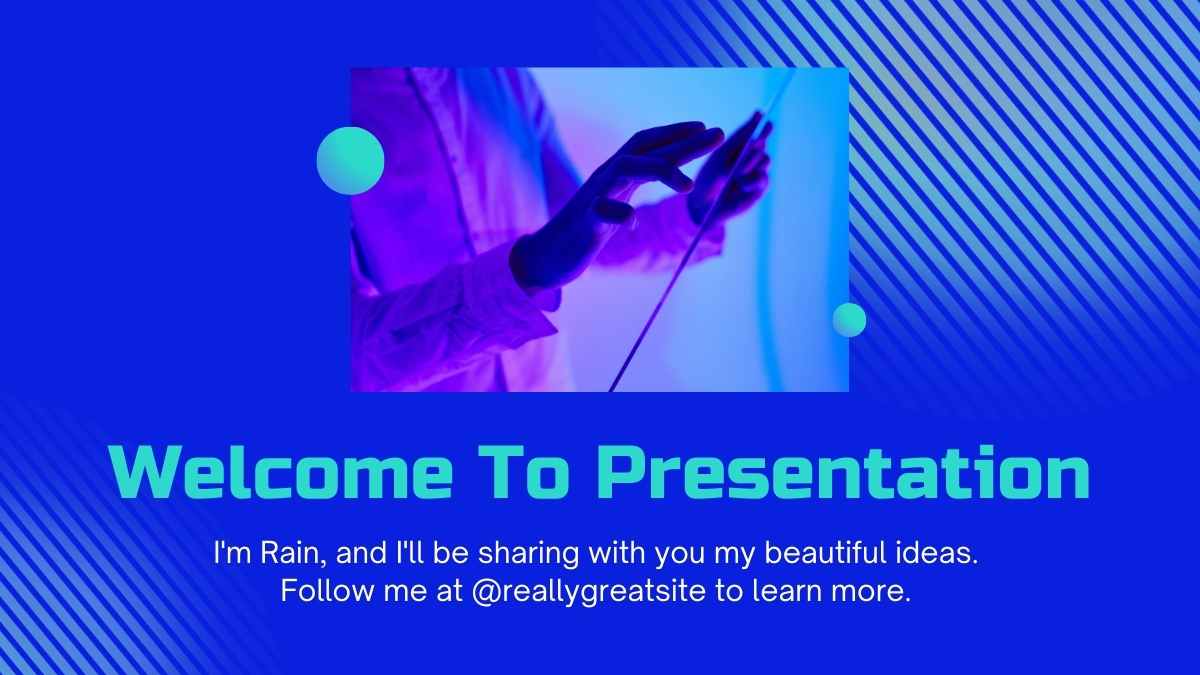 Welcome To Presentation

I'm Rain, and I'll be sharing with you my beautiful ideas. Follow me at @reallygreatsite to learn more.